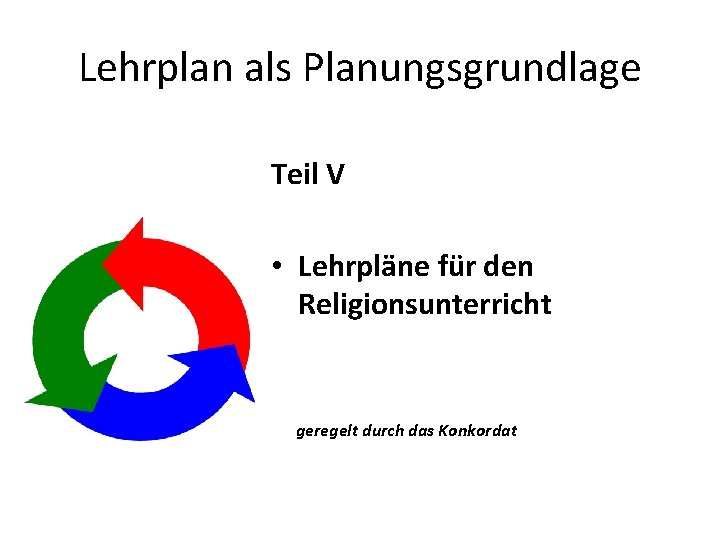 Lehrplan als Planungsgrundlage

Teil V

• Lehrpläne für den Religionsunterricht

geregelt durch das Konkordat